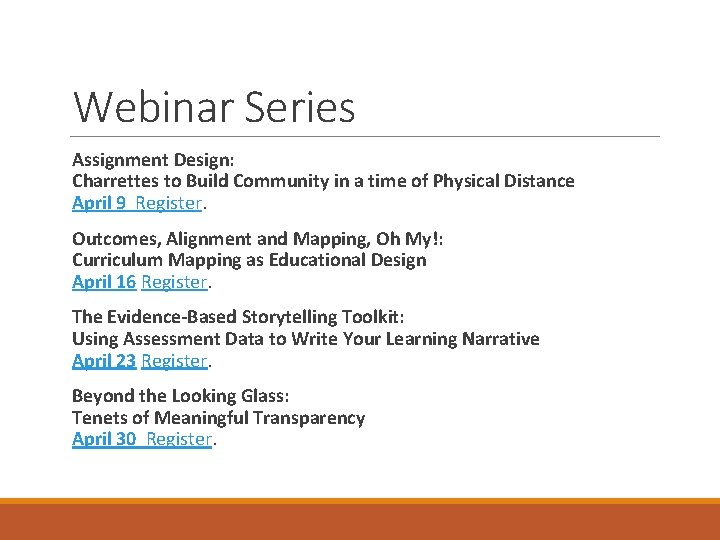 Webinar Series

Assignment Design:
Charrettes to Build Community in a time of Physical Distance
April 9 Register.

Outcomes, Alignment and Mapping, Oh My!:
Curriculum Mapping as Educational Design
April 16 Register.

The Evidence-Based Storytelling Toolkit:
Using Assessment Data to Write Your Learning Narrative
April 23 Register.

Beyond the Looking Glass:
Tenets of Meaningful Transparency
April 30 Register.